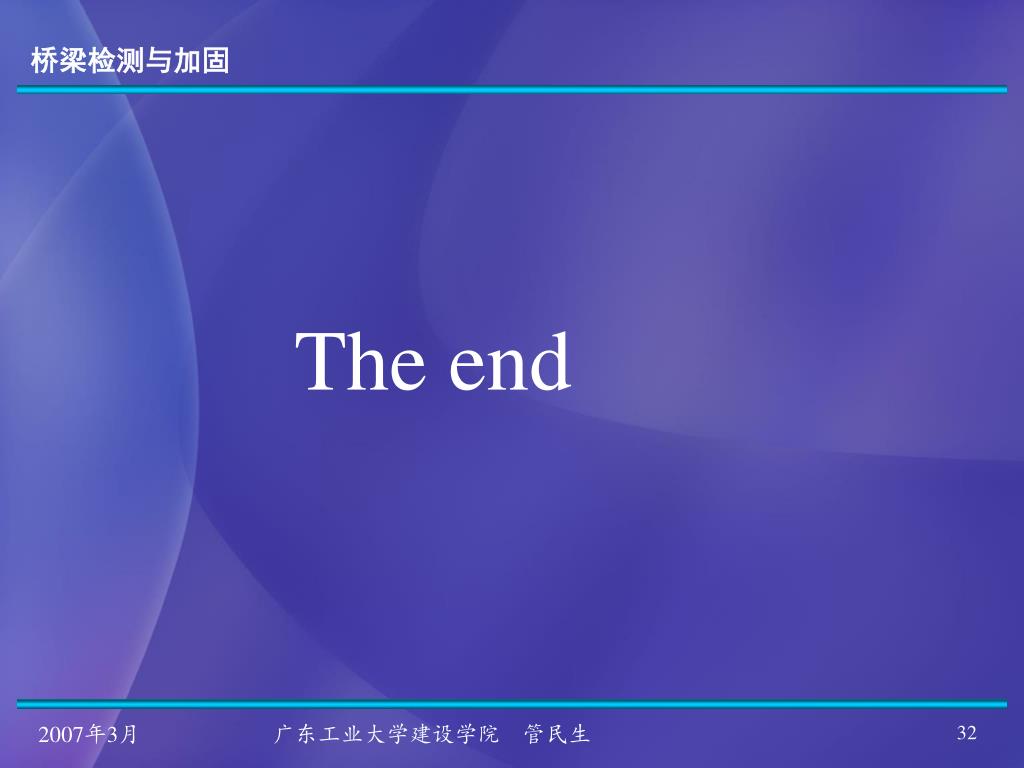 桥梁检测与加固

The end

2007年3月

广东工业大学建设学院 管民生

32